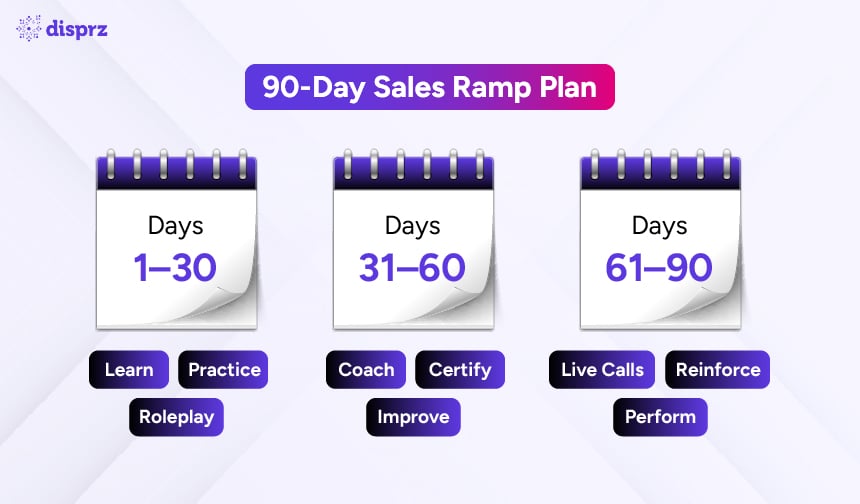 disprz

90-Day Sales Ramp Plan

Days
1–30

Learn
Practice
Roleplay

Days
31–60

Coach
Certify
Improve

Days
61–90

Live Calls
Reinforce
Perform